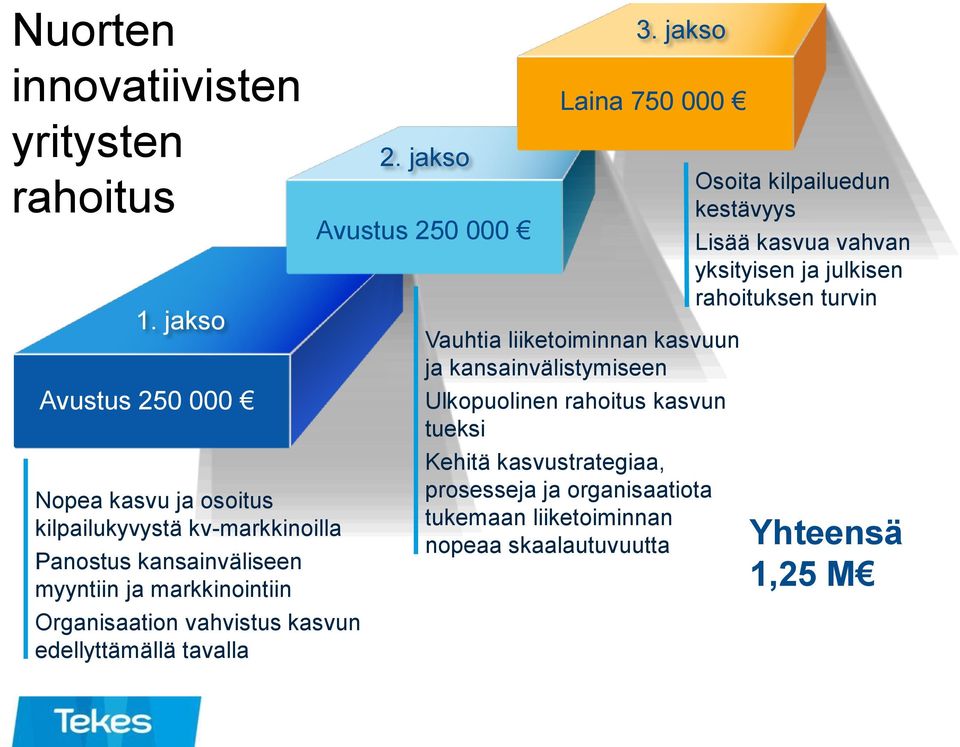 Nuorten innovatiivisten yritysten rahoitus

1. jakso

Avustus 250 000 €

Nopea kasvu ja osoitus kilpailukyvystä kv-markkinoilla

Panostus kansainväliseen myyntiin ja markkinointiin

Organisaation vahvistus kasvun edellyttämällä tavalla

2. jakso

Avustus 250 000 €

Vauhtia liiketoiminnan kasvuun ja kansainvälistymiseen

Ulkopuolinen rahoitus kasvun tueksi

Kehitä kasvustrategiaa, prosesseja ja organisaatiota tukemaan liiketoiminnan nopeaa skaalautuvuutta

3. jakso

Laina 750 000 €

Osoita kilpailuedun kestävyys

Lisää kasvua vahvan yksityisen ja julkisen rahoituksen turvin

Yhteensä 1,25 M€

Tekes